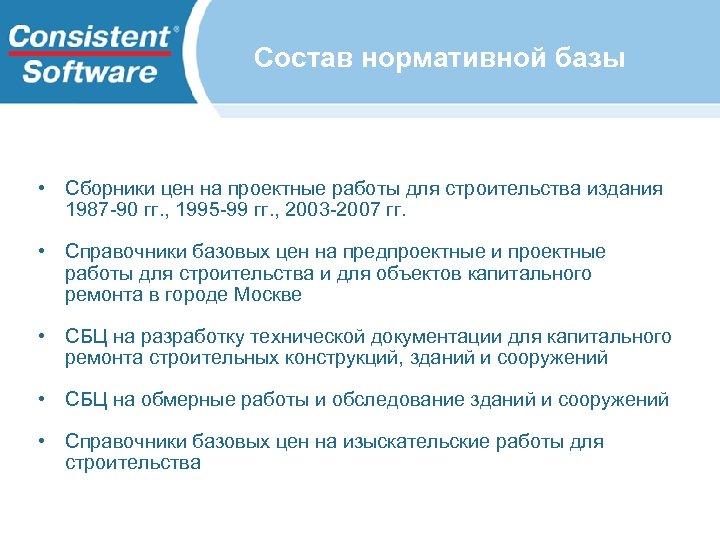 Consistent®
Software

Состав нормативной базы

• Сборники цен на проектные работы для строительства издания 1987-90 гг., 1995-99 гг., 2003-2007 гг.

• Справочники базовых цен на предпроектные и проектные работы для строительства и для объектов капитального ремонта в городе Москве

• СБЦ на разработку технической документации для капитального ремонта строительных конструкций, зданий и сооружений

• СБЦ на обмерные работы и обследование зданий и сооружений

• Справочники базовых цен на изыскательские работы для строительства